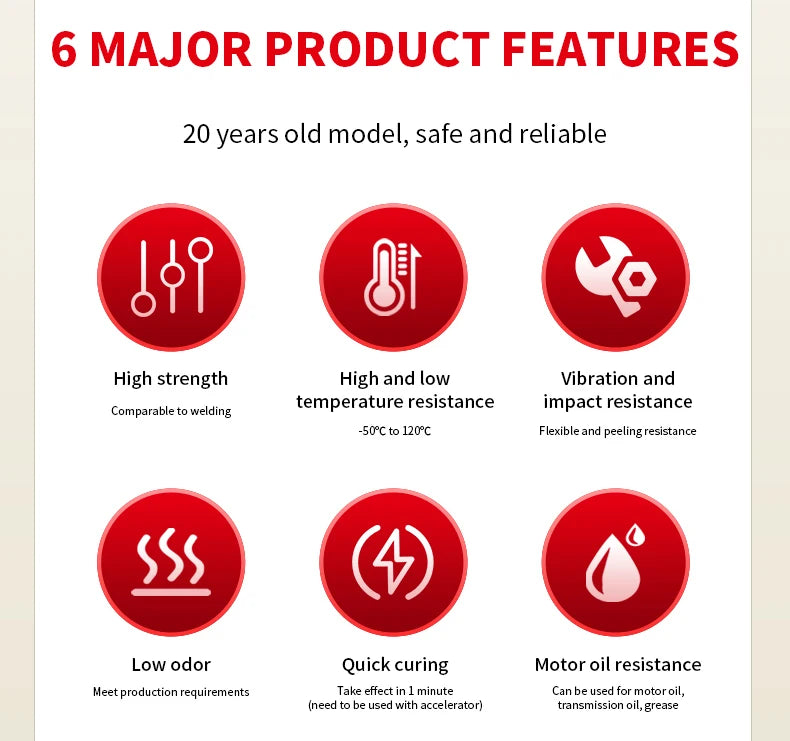 6 MAJOR PRODUCT FEATURES

20 years old model, safe and reliable

High strength
Comparable to welding

High and low temperature resistance
-50℃ to 120℃

Vibration and impact resistance
Flexible and peeling resistance

Low odor
Meet production requirements

Quick curing
Take effect in 1 minute (need to be used with accelerator)

Motor oil resistance
Can be used for motor oil, transmission oil, grease